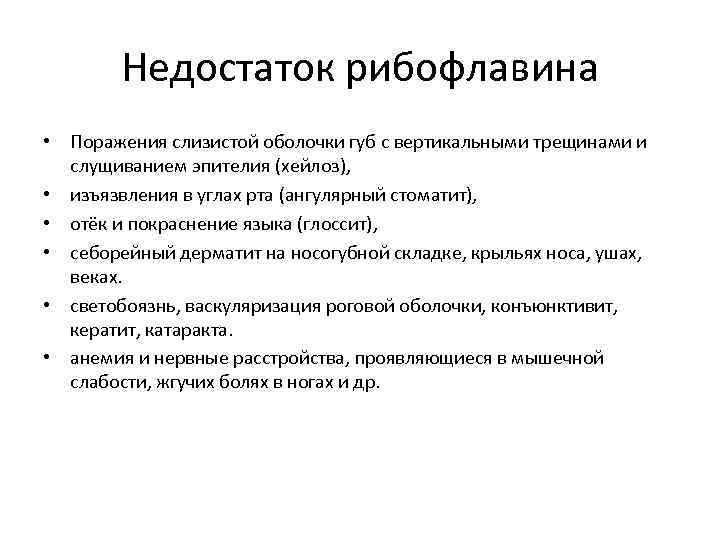 Недостаток рибофлавина

• Поражения слизистой оболочки губ с вертикальными трещинами и слущиванием эпителия (хейлоз),
• изъязвления в углах рта (ангулярный стоматит),
• отёк и покраснение языка (глоссит),
• себорейный дерматит на носогубной складке, крыльях носа, ушах, веках.
• светобоязнь, васкуляризация роговой оболочки, конъюнктивит, кератит, катаракта.
• анемия и нервные расстройства, проявляющиеся в мышечной слабости, жгучих болях в ногах и др.